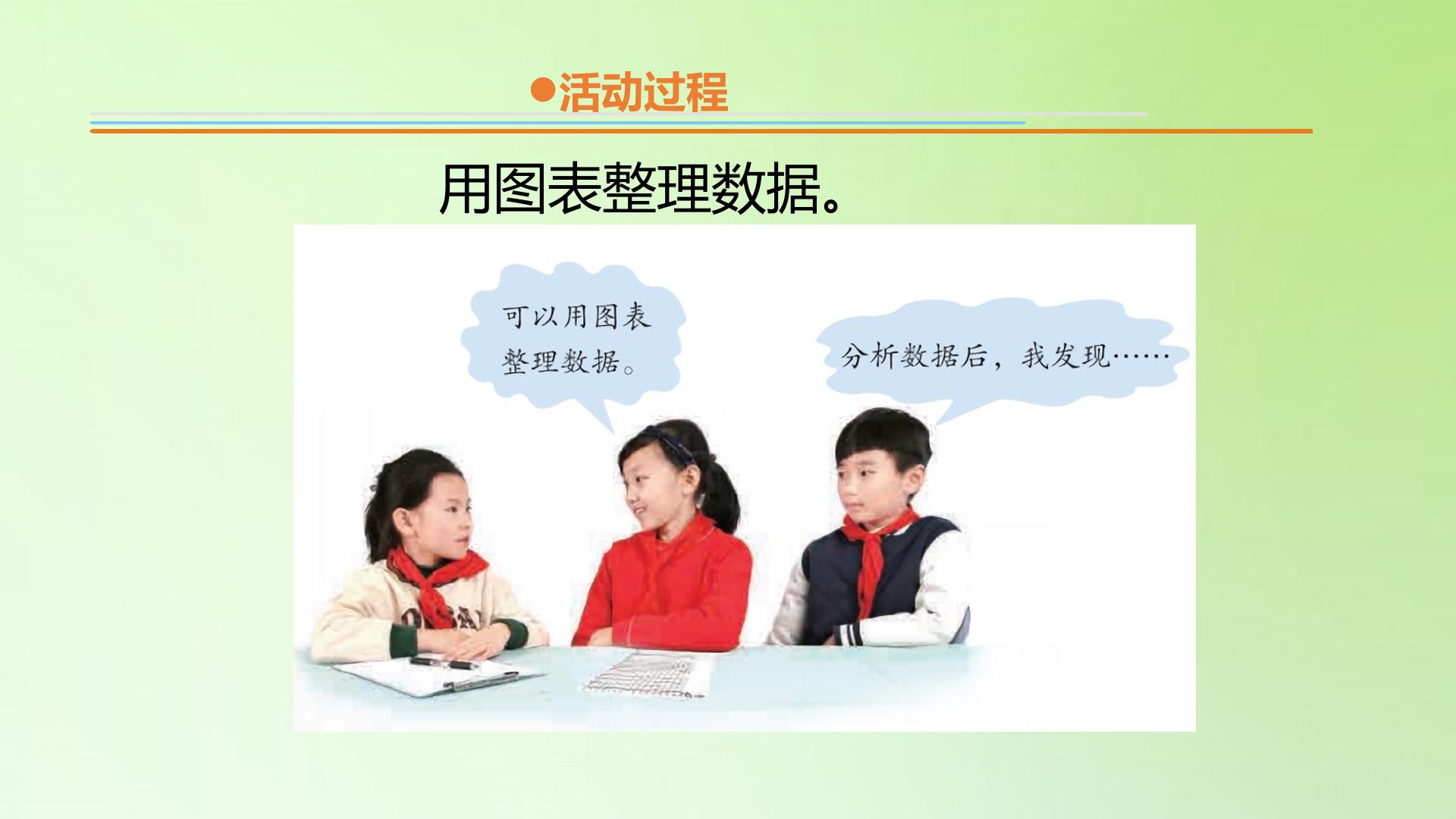 • 活动过程

用图表整理数据。

可以用图表整理数据。

分析数据后，我发现……